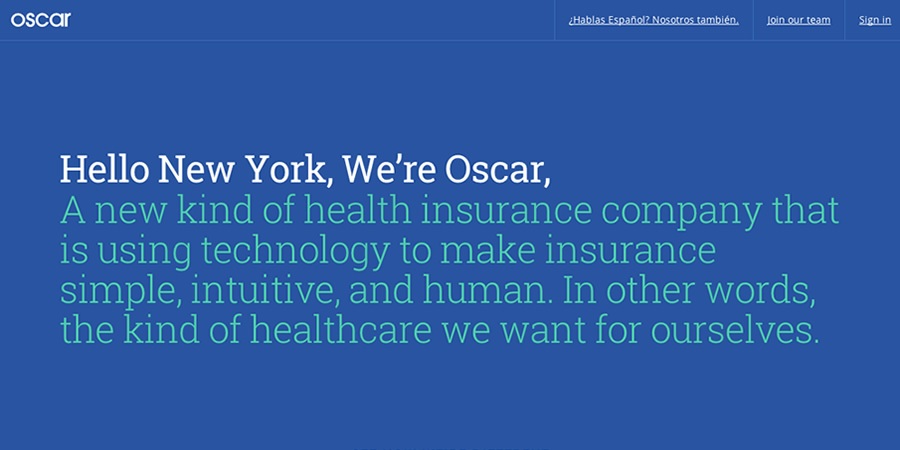 oscar

¿Hablas Español? Nosotros también.

Join our team

Sign in

Hello New York, We're Oscar,

A new kind of health insurance company that is using technology to make insurance simple, intuitive, and human. In other words, the kind of healthcare we want for ourselves.